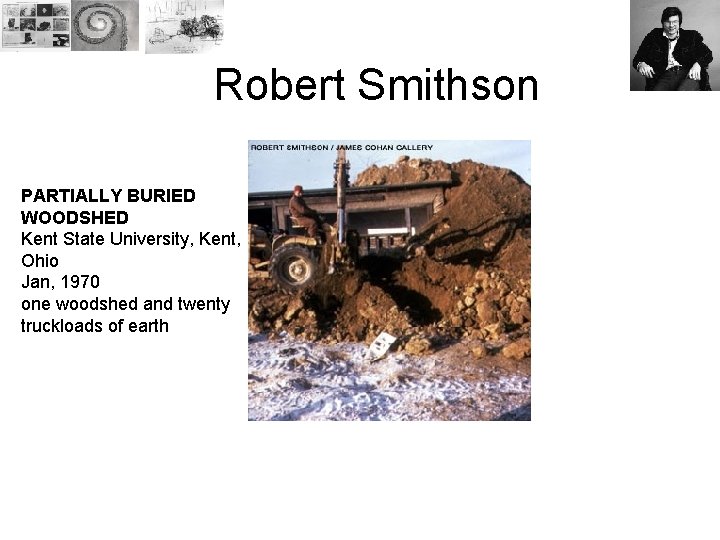 Robert Smithson

PARTIALLY BURIED WOODSHED
Kent State University, Kent, Ohio
Jan, 1970
one woodshed and twenty truckloads of earth

ROBERT SMITHSON / JAMES COHAN GALLERY